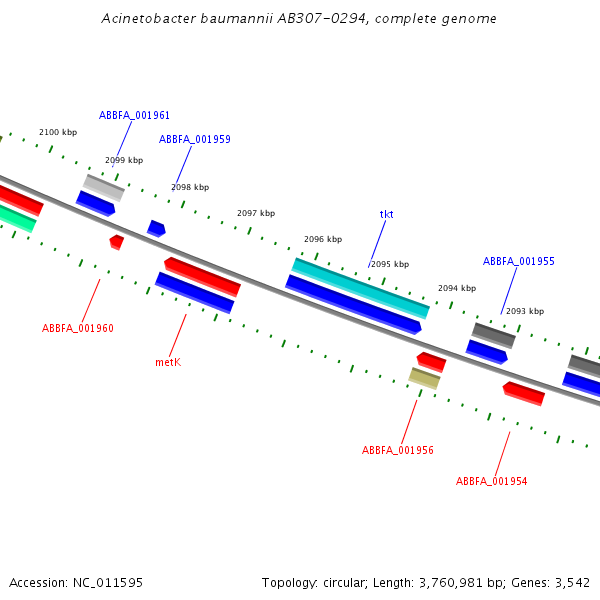 Acinetobacter baumannii AB307-0294, complete genome

ABBFA_001961

2100 kbp

ABBFA_001959

2099 kbp

2098 kbp

2097 kbp

tkt

2096 kbp

2095 kbp

ABBFA_001955

2094 kbp

2093 kbp

ABBFA_001960

metK

ABBFA_001956

ABBFA_001954

Accession: NC_011595

Topology: circular; Length: 3,760,981 bp; Genes: 3,542